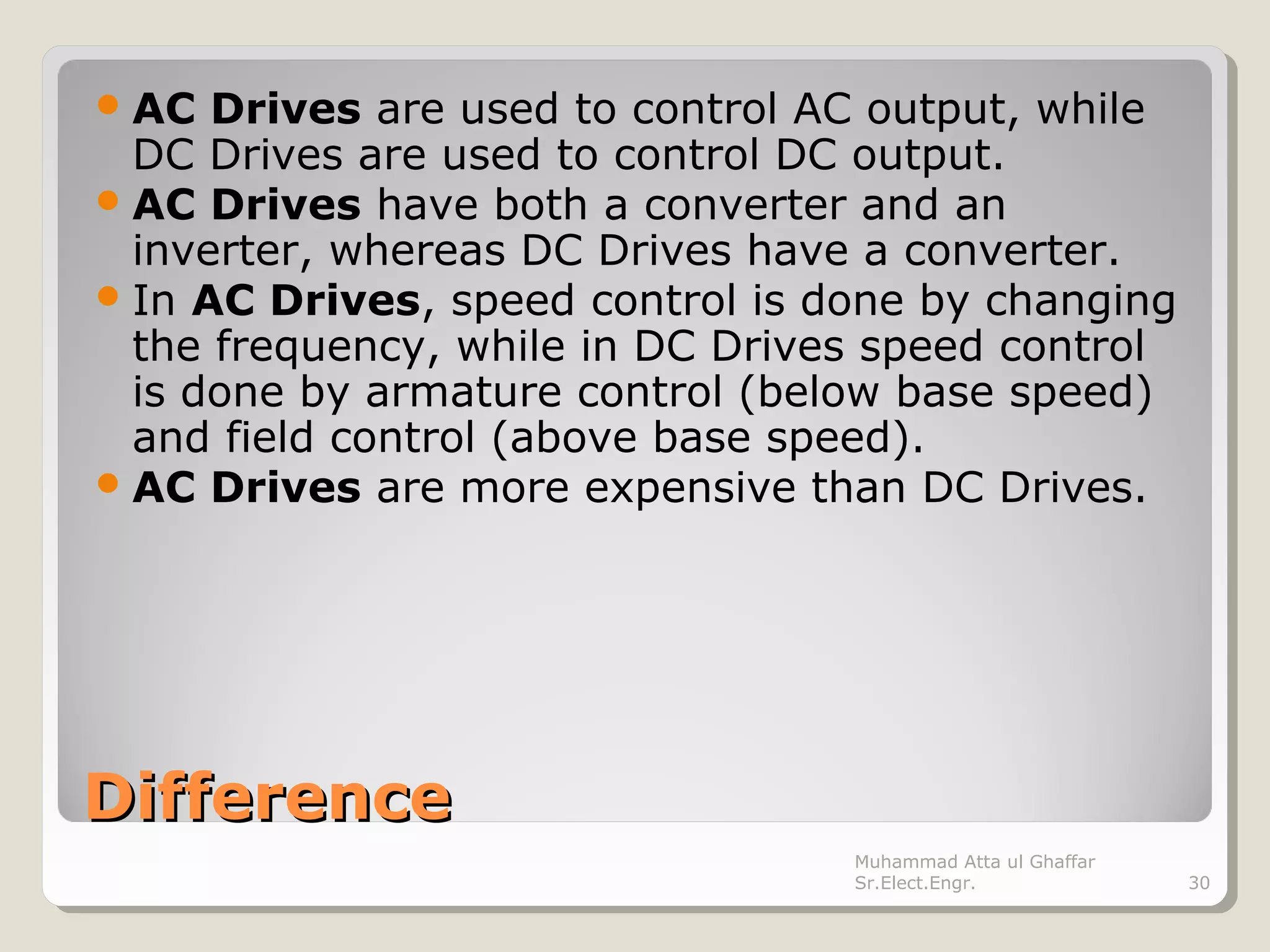 - AC Drives are used to control AC output, while DC Drives are used to control DC output.
- AC Drives have both a converter and an inverter, whereas DC Drives have a converter.
- In AC Drives, speed control is done by changing the frequency, while in DC Drives speed control is done by armature control (below base speed) and field control (above base speed).
- AC Drives are more expensive than DC Drives.

Difference

Muhammad Atta ul Ghaffar
Sr.Elect.Engr.

30